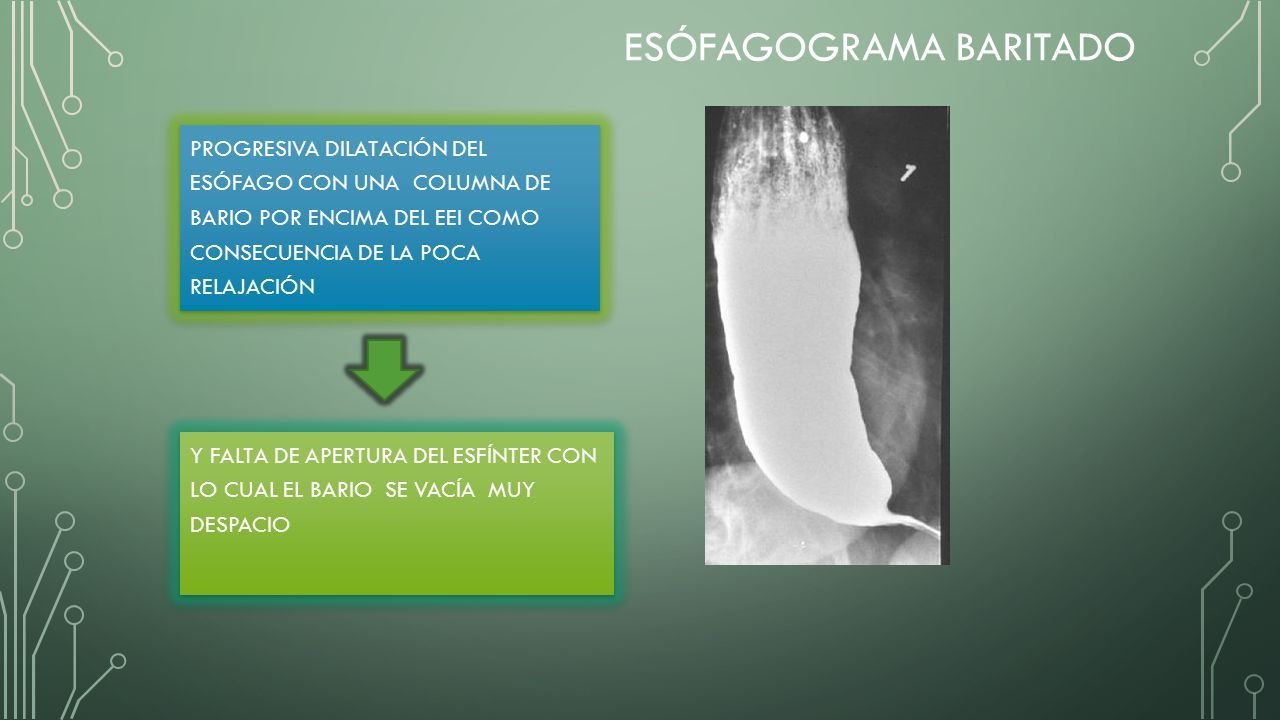 ESÓFAGOGRAMA BARITADO

PROGRESIVA DILATACIÓN DEL ESÓFAGO CON UNA COLUMNA DE BARIO POR ENCIMA DEL EEI COMO CONSECUENCIA DE LA POCA RELAJACIÓN

Y FALTA DE APERTURA DEL ESFÍNTER CON LO CUAL EL BARIO SE VACÍA MUY DESPACIO

7